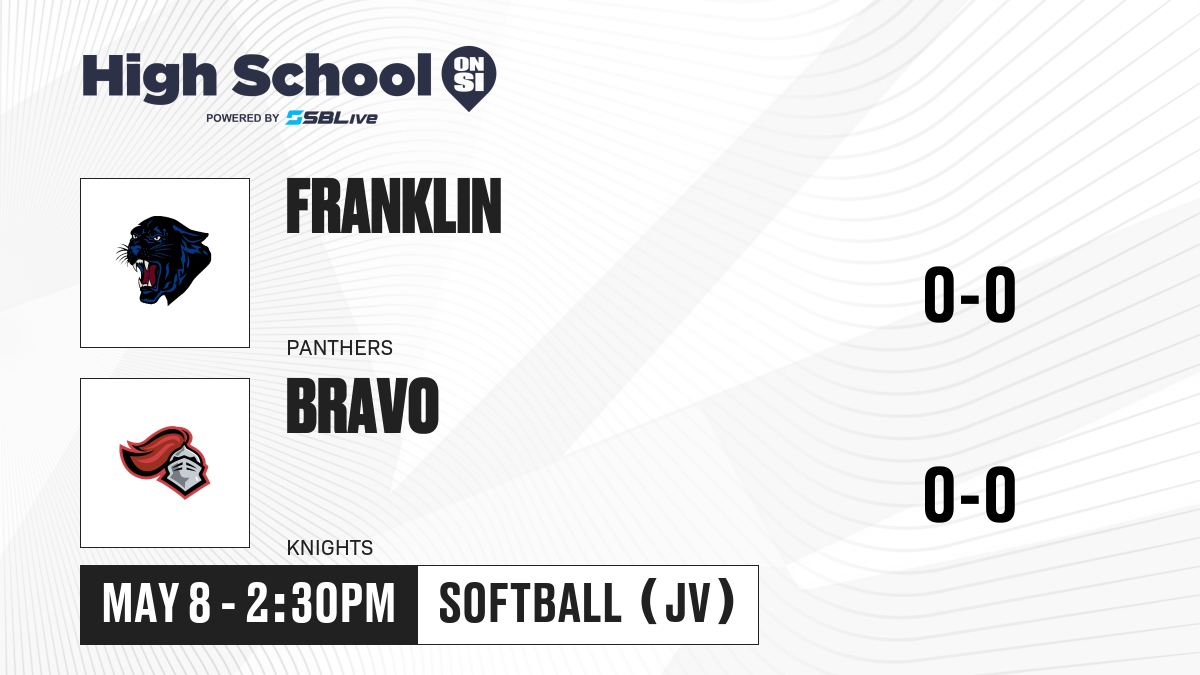 High School ON SI
POWERED BY SBLive

FRANKLIN
PANTHERS
0-0

BRAVO
KNIGHTS
0-0

MAY 8 - 2:30PM
SOFTBALL (JV)